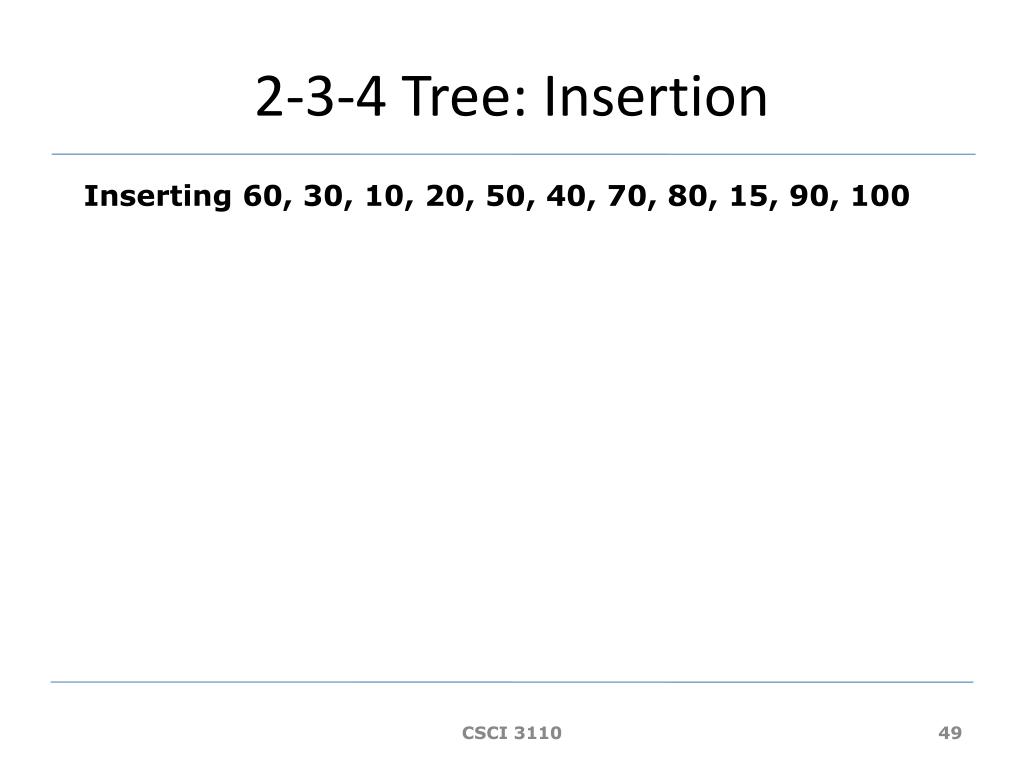 2-3-4 Tree: Insertion

Inserting 60, 30, 10, 20, 50, 40, 70, 80, 15, 90, 100

CSCI 3110

49